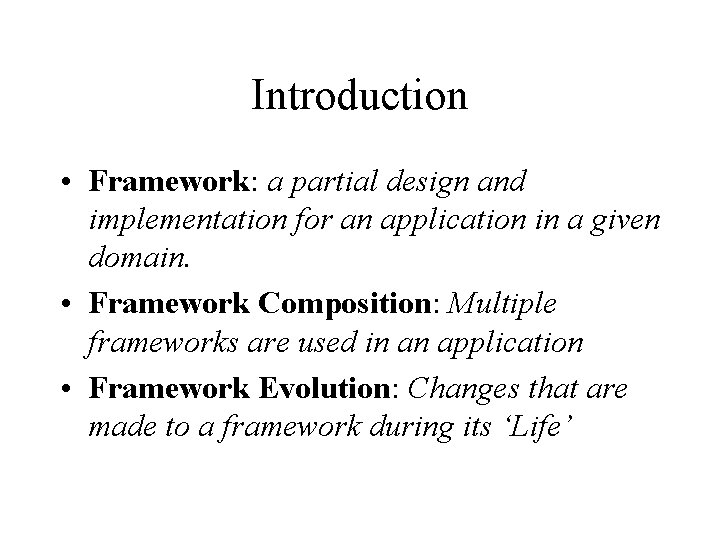 Introduction

• Framework: a partial design and implementation for an application in a given domain.

• Framework Composition: Multiple frameworks are used in an application

• Framework Evolution: Changes that are made to a framework during its ‘Life’